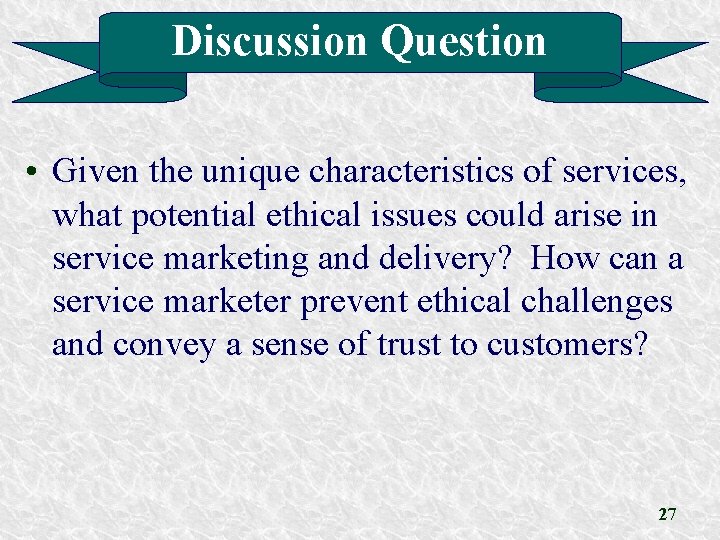 Discussion Question

• Given the unique characteristics of services, what potential ethical issues could arise in service marketing and delivery? How can a service marketer prevent ethical challenges and convey a sense of trust to customers?

27